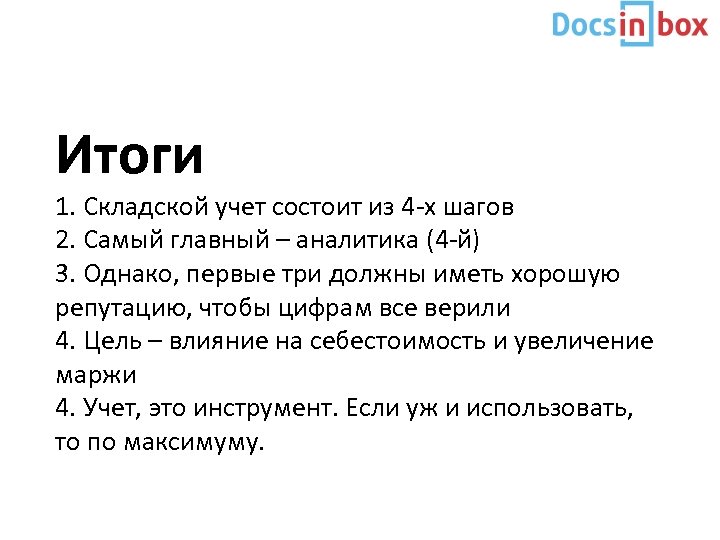 Docsinbox

Итоги

1. Складской учет состоит из 4-х шагов
2. Самый главный – аналитика (4-й)
3. Однако, первые три должны иметь хорошую репутацию, чтобы цифрам все верили
4. Цель – влияние на себестоимость и увеличение маржи
4. Учет, это инструмент. Если уж и использовать, то по максимуму.